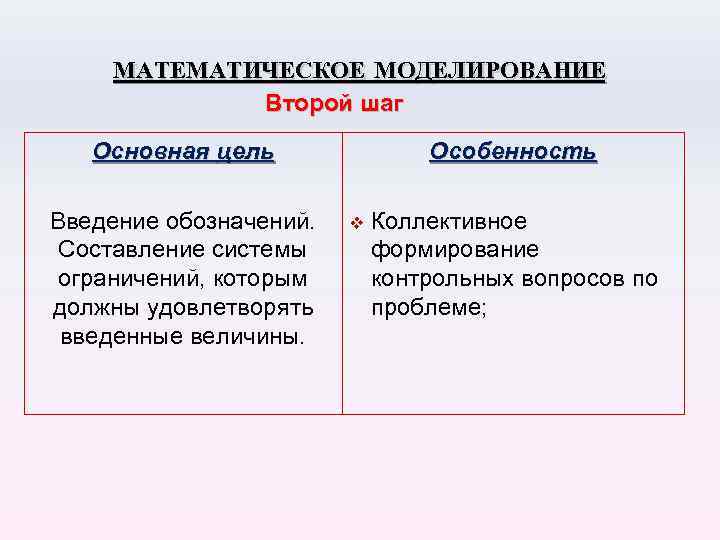 МАТЕМАТИЧЕСКОЕ МОДЕЛИРОВАНИЕ

Второй шаг

| Основная цель | Особенность |
|---|---|
| Введение обозначений. Составление системы ограничений, которым должны удовлетворять введенные величины. | ❖ Коллективное формирование контрольных вопросов по проблеме; |